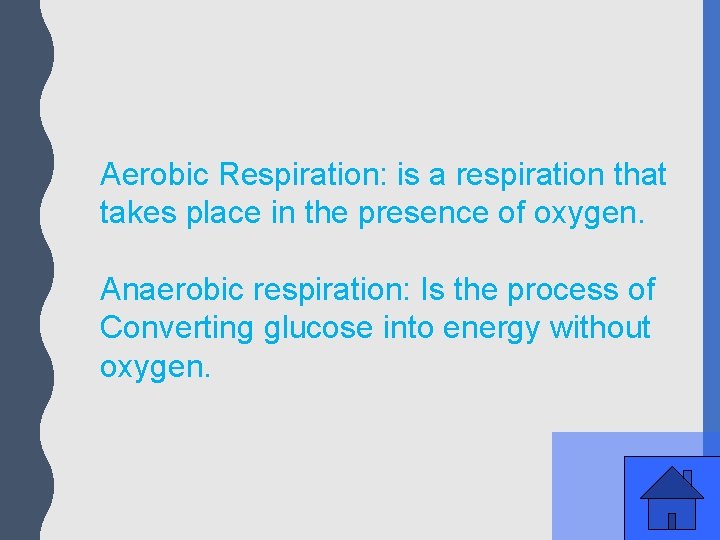 Aerobic Respiration: is a respiration that takes place in the presence of oxygen.

Anaerobic respiration: Is the process of Converting glucose into energy without oxygen.